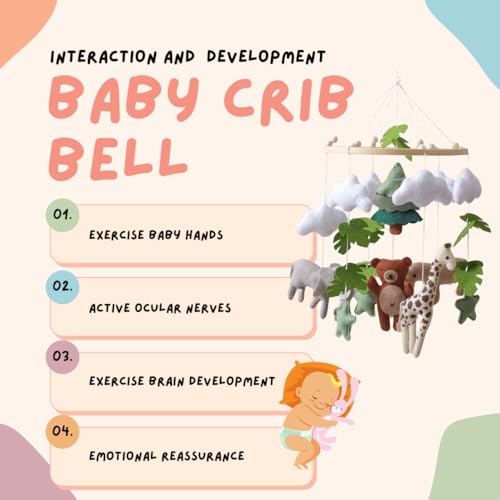 INTERACTION AND DEVELOPMENT

BABY CRIB BELL

01.
EXERCISE BABY HANDS

02.
ACTIVE OCULAR NERVES

03.
EXERCISE BRAIN DEVELOPMENT

04.
EMOTIONAL REASSURANCE